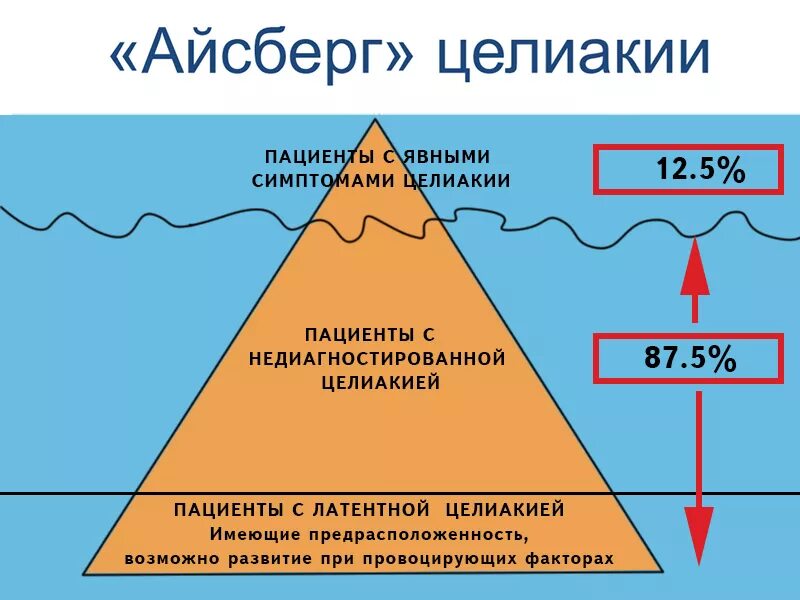 «Айсберг» целиакии

ПАЦИЕНТЫ С ЯВНЫМИ СИМПТОМАМИ ЦЕЛИАКИИ

12.5%

ПАЦИЕНТЫ С НЕДИАГНОСТИРОВАННОЙ ЦЕЛИАКИЕЙ

87.5%

ПАЦИЕНТЫ С ЛАТЕНТНОЙ ЦЕЛИАКИЕЙ
Имеющие предрасположенность, возможно развитие при провоцирующих факторах